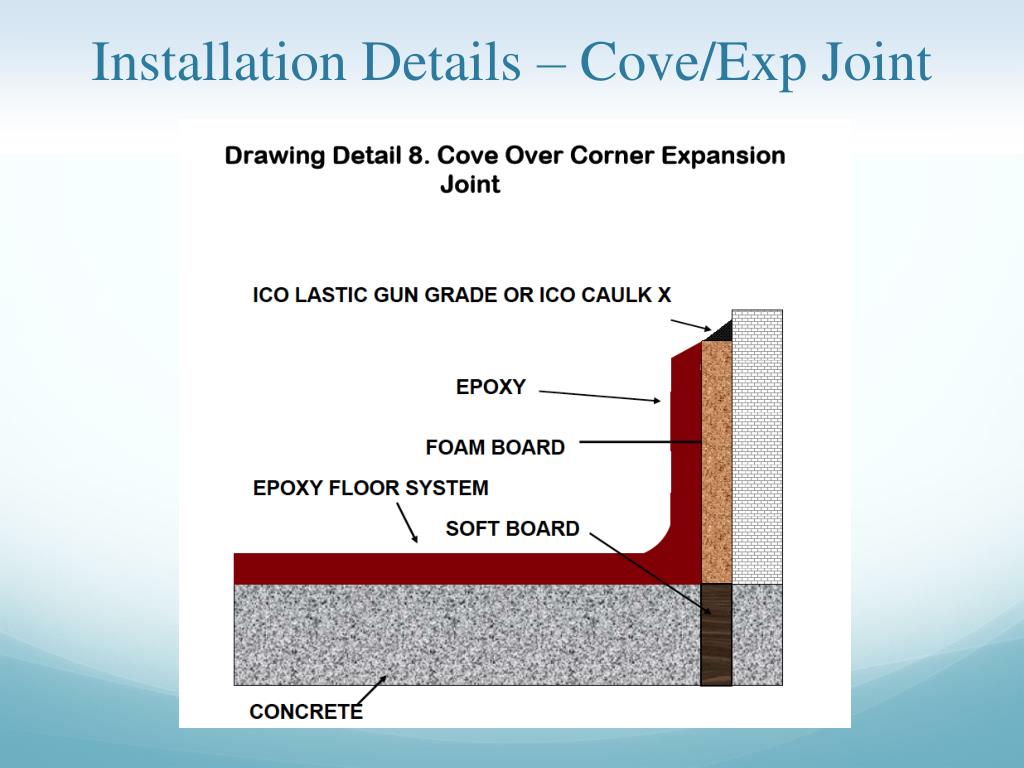 Installation Details – Cove/Exp Joint

Drawing Detail 8. Cove Over Corner Expansion Joint

ICO LASTIC GUN GRADE OR ICO CAULK X

EPOXY

FOAM BOARD

EPOXY FLOOR SYSTEM

SOFT BOARD

CONCRETE